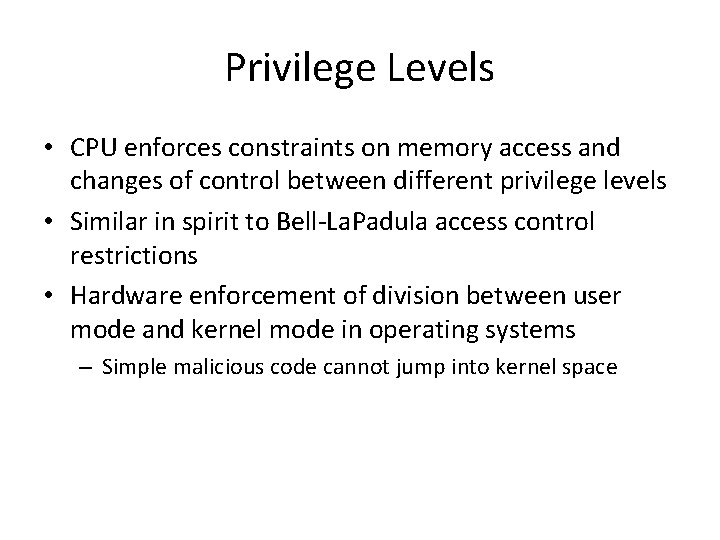 Privilege Levels

• CPU enforces constraints on memory access and changes of control between different privilege levels
• Similar in spirit to Bell-LaPadula access control restrictions
• Hardware enforcement of division between user mode and kernel mode in operating systems
– Simple malicious code cannot jump into kernel space